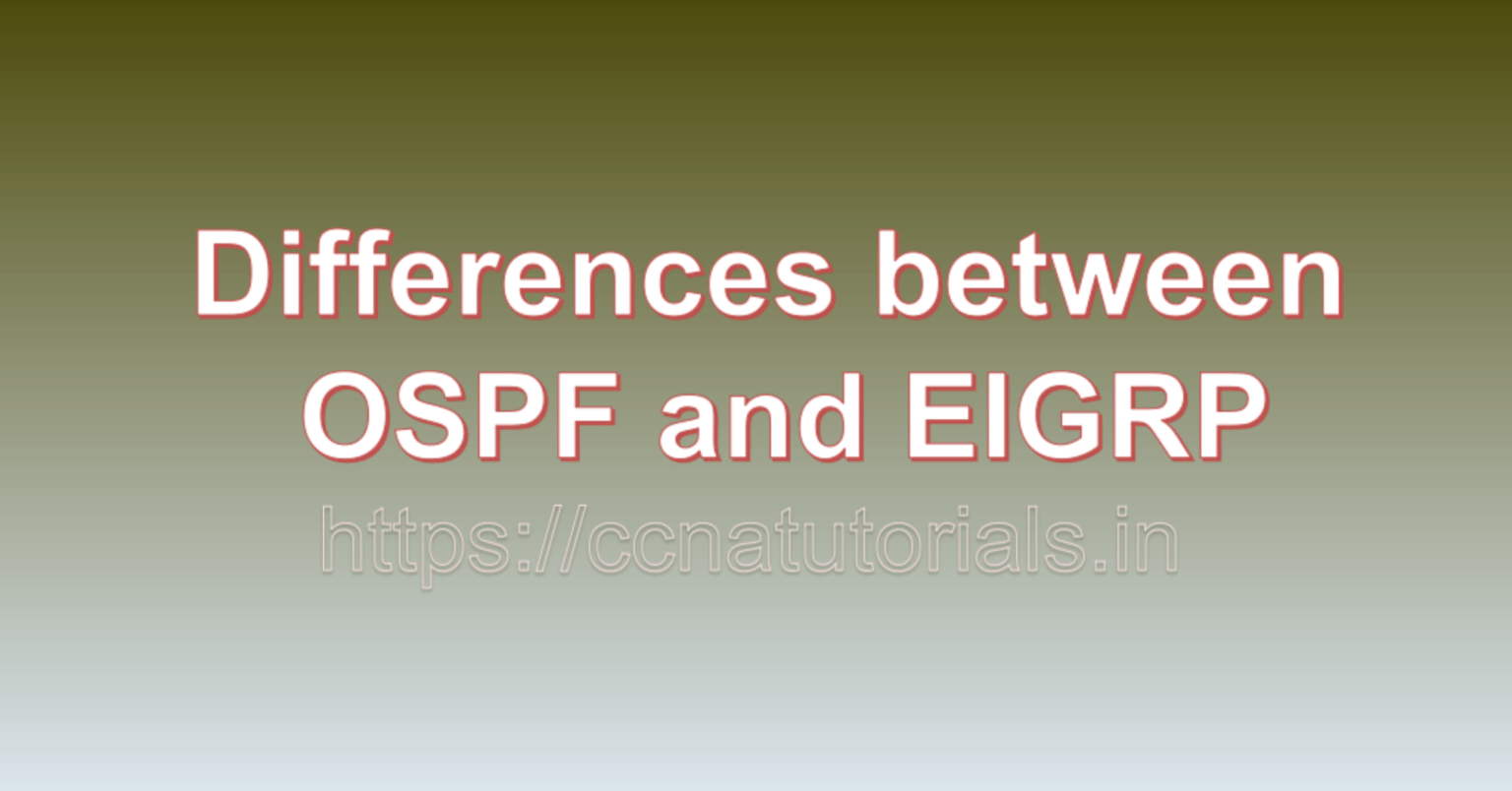 Differences between OSPF and EIGRP

https://ccnatutorials.in